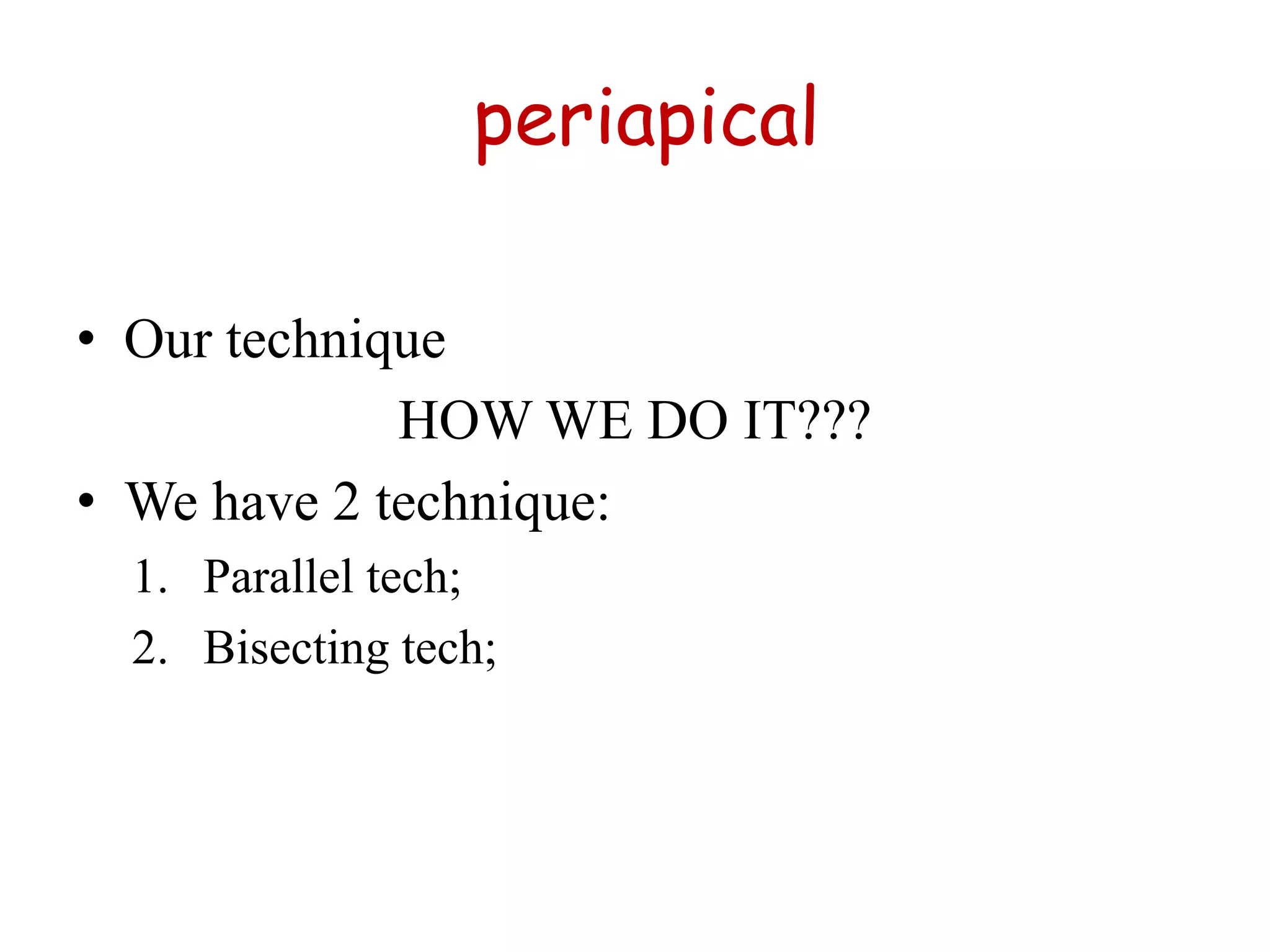 periapical

• Our technique

HOW WE DO IT???

• We have 2 technique:

1. Parallel tech;
2. Bisecting tech;